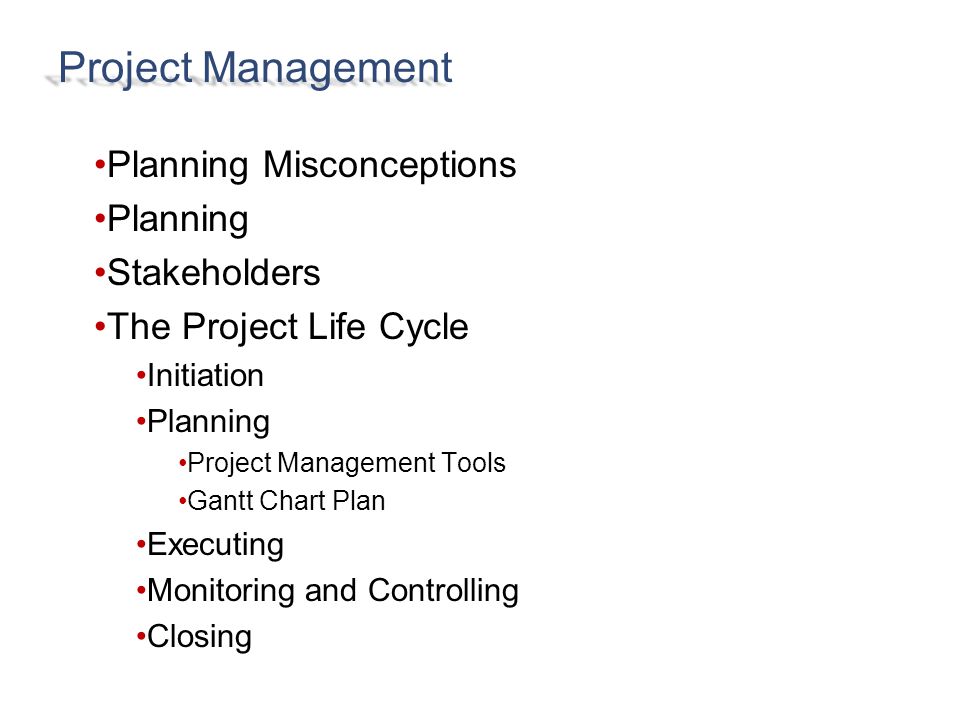 Project Management

•Planning Misconceptions
•Planning
•Stakeholders
•The Project Life Cycle
•Initiation
•Planning
•Project Management Tools
•Gantt Chart Plan
•Executing
•Monitoring and Controlling
•Closing